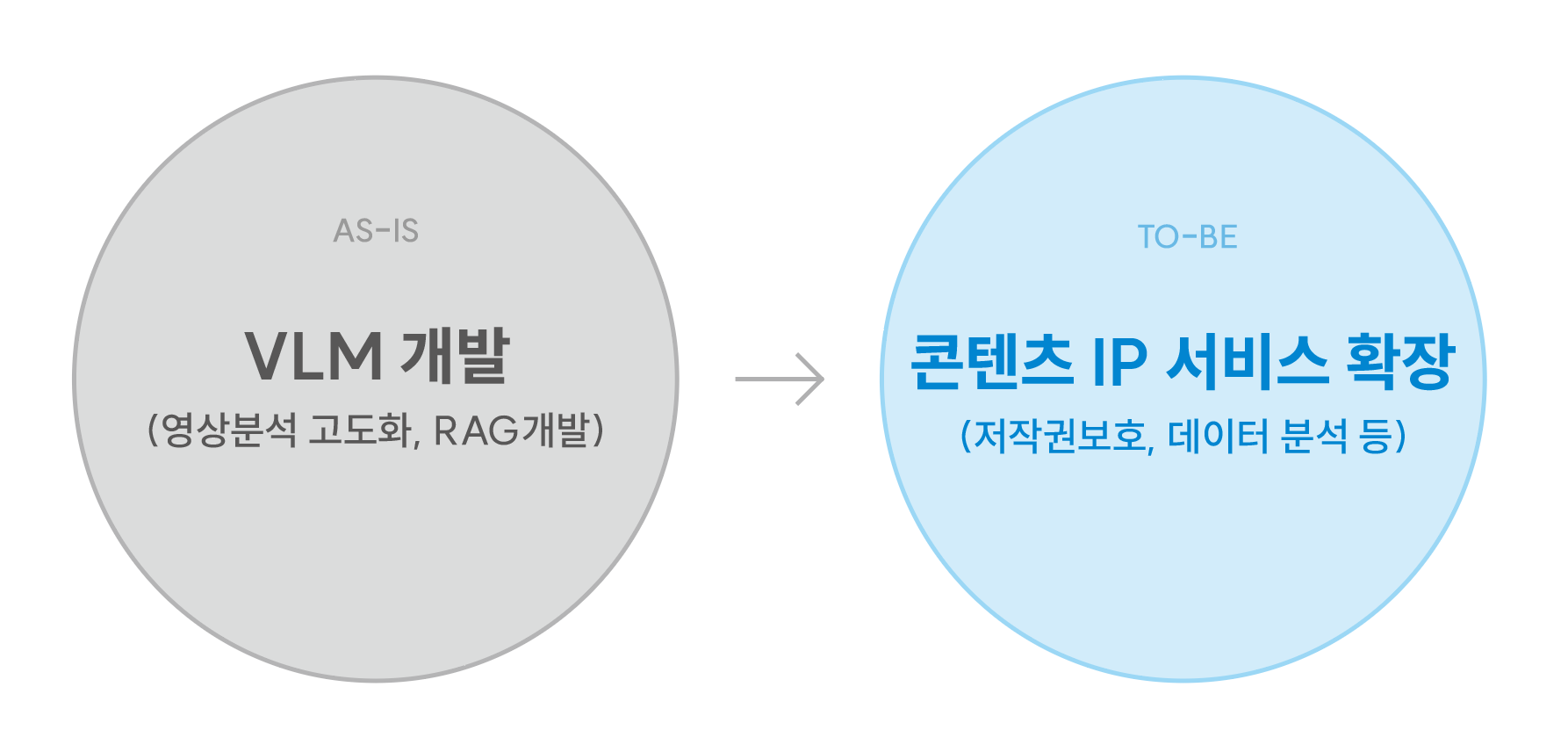 AS-IS

VLM 개발

(영상분석 고도화, RAG개발)

TO-BE

콘텐츠 IP 서비스 확장

(저작권보호, 데이터 분석 등)